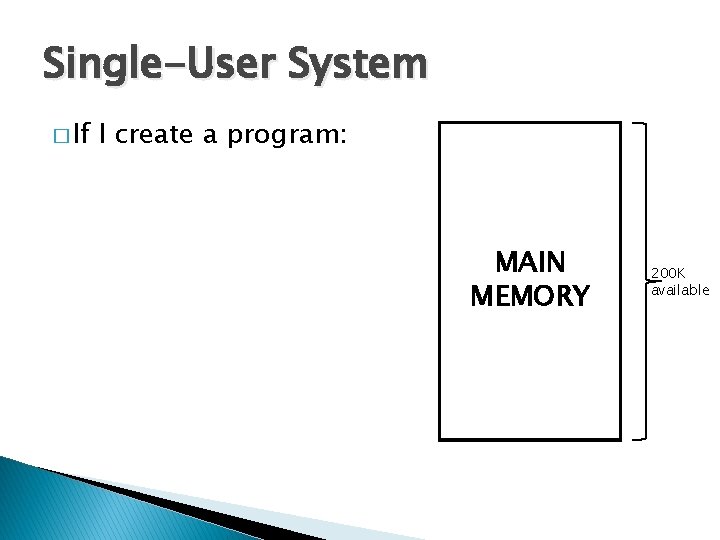 Single-User System

□ If I create a program:

MAIN MEMORY

200K available